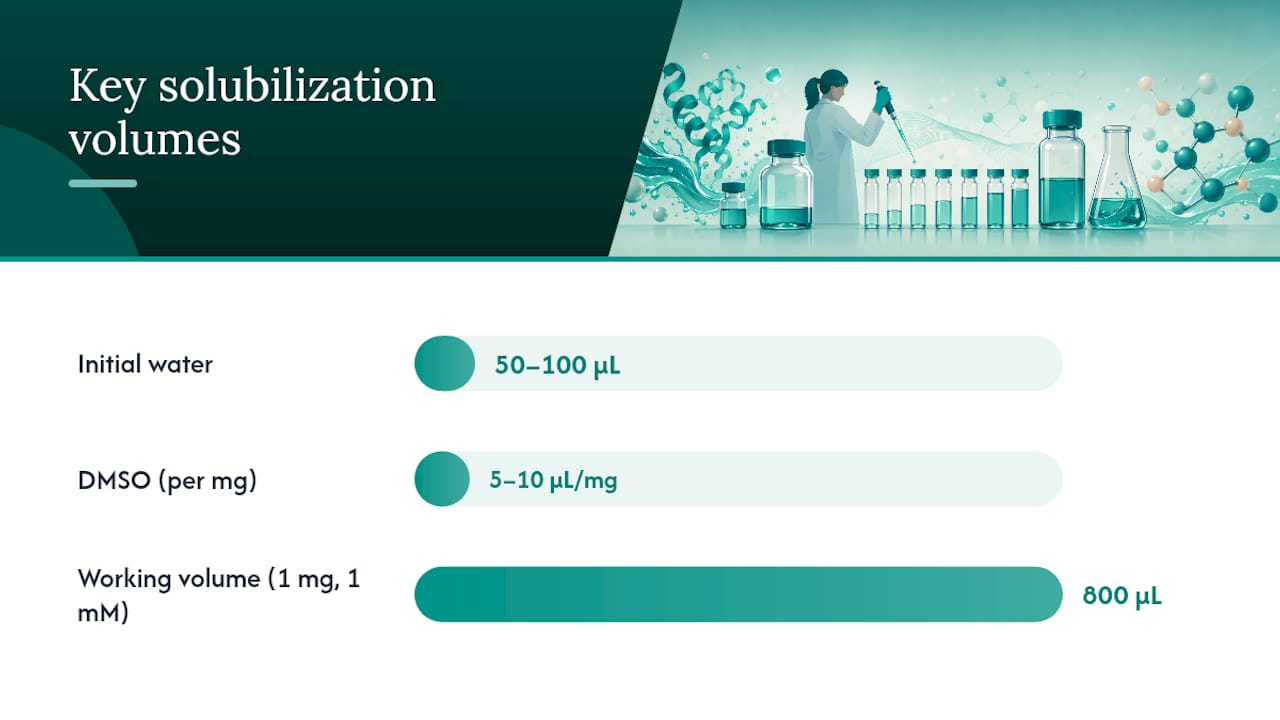 Key solubilization volumes

Initial water
50–100 µL

DMSO (per mg)
5–10 µL/mg

Working volume (1 mg, 1 mM)
800 µL